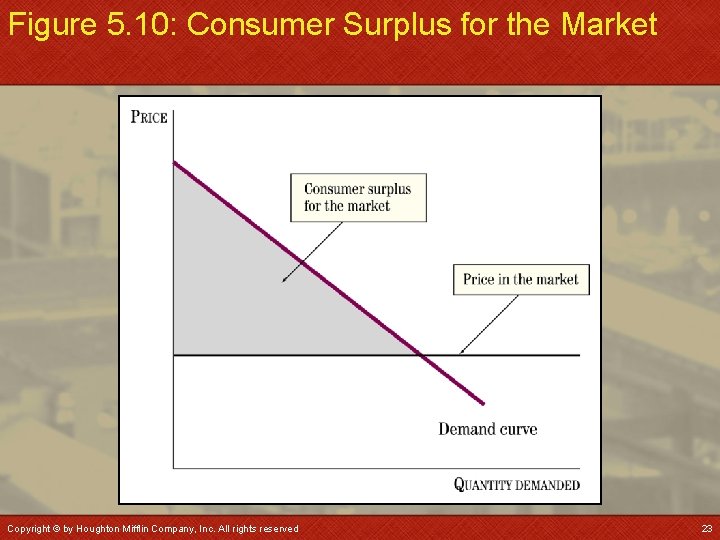 Figure 5.10: Consumer Surplus for the Market

PRICE

Consumer surplus for the market

Price in the market

Demand curve

QUANTITY DEMANDED

Copyright © by Houghton Mifflin Company, Inc. All rights reserved

23